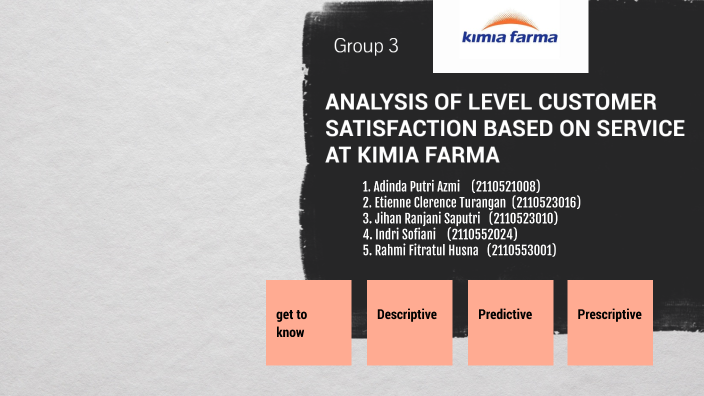 Group 3

kimia farma

ANALYSIS OF LEVEL CUSTOMER SATISFACTION BASED ON SERVICE AT KIMIA FARMA

1. Adinda Putri Azmi (2110521008)
2. Etienne Clerence Turangan (2110523016)
3. Jihan Ranjani Saputri (2110523010)
4. Indri Sofiani (2110552024)
5. Rahmi Fitratul Husna (2110553001)

get to know

Descriptive

Predictive

Prescriptive